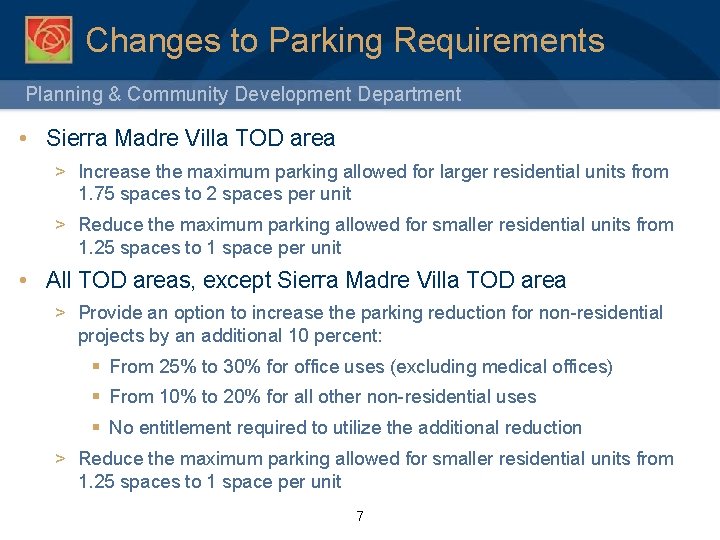 Changes to Parking Requirements

Planning & Community Development Department

• Sierra Madre Villa TOD area

> Increase the maximum parking allowed for larger residential units from 1.75 spaces to 2 spaces per unit

> Reduce the maximum parking allowed for smaller residential units from 1.25 spaces to 1 space per unit

• All TOD areas, except Sierra Madre Villa TOD area

> Provide an option to increase the parking reduction for non-residential projects by an additional 10 percent:

▪ From 25% to 30% for office uses (excluding medical offices)

▪ From 10% to 20% for all other non-residential uses

▪ No entitlement required to utilize the additional reduction

> Reduce the maximum parking allowed for smaller residential units from 1.25 spaces to 1 space per unit

7